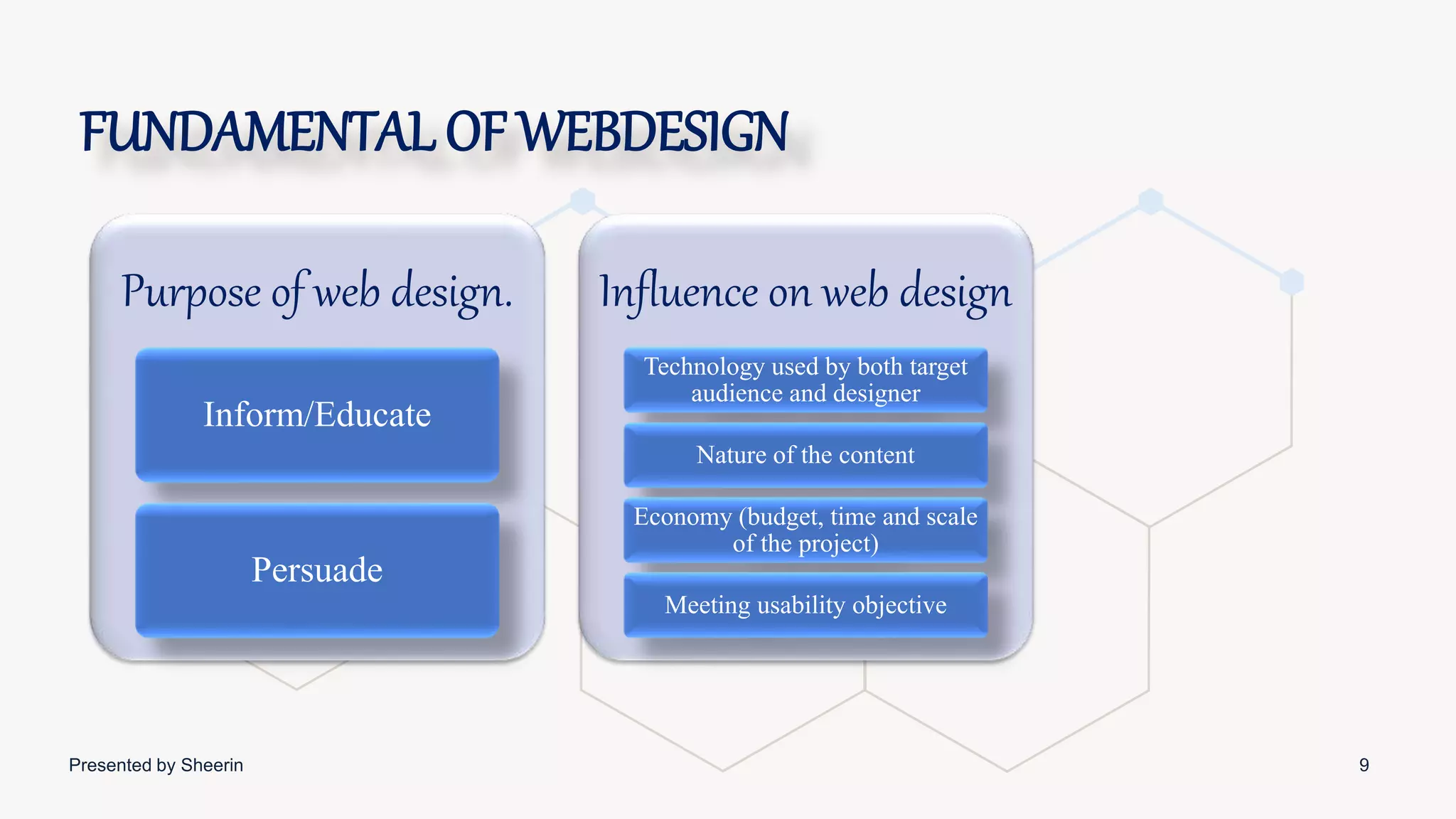 FUNDAMENTAL OF WEBDESIGN

Purpose of web design.

Inform/Educate

Persuade

Influence on web design

Technology used by both target audience and designer

Nature of the content

Economy (budget, time and scale of the project)

Meeting usability objective

Presented by Sheerin

9